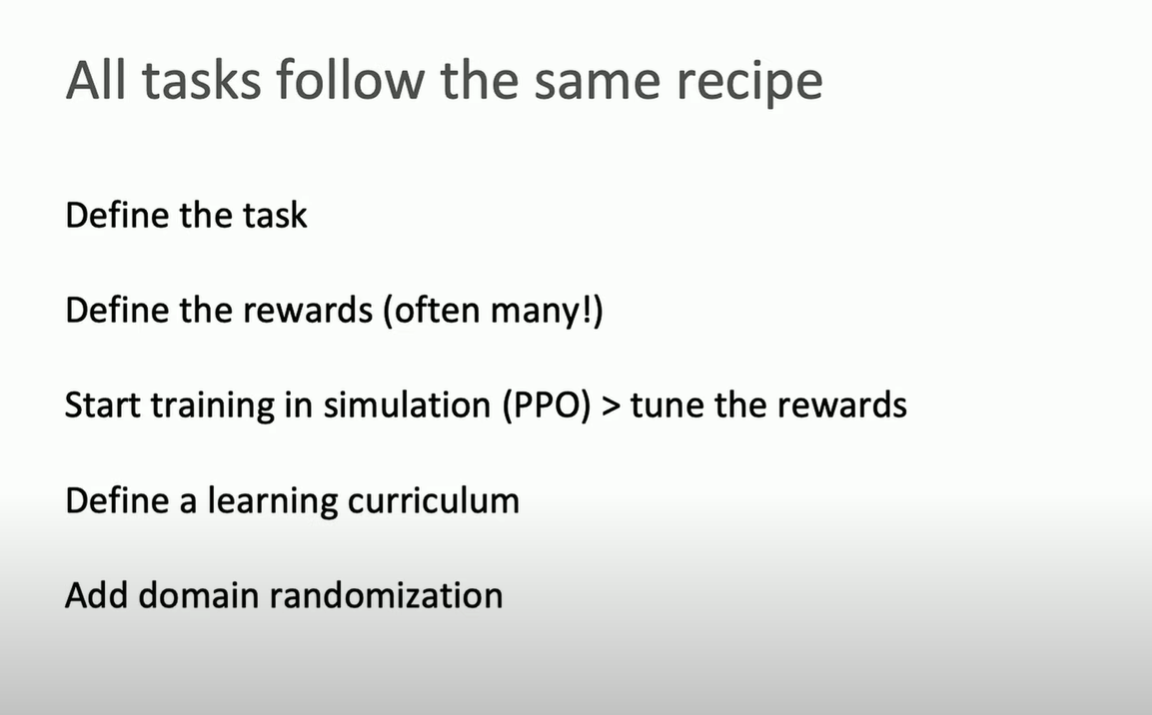 All tasks follow the same recipe

Define the task

Define the rewards (often many!)

Start training in simulation (PPO) > tune the rewards

Define a learning curriculum

Add domain randomization